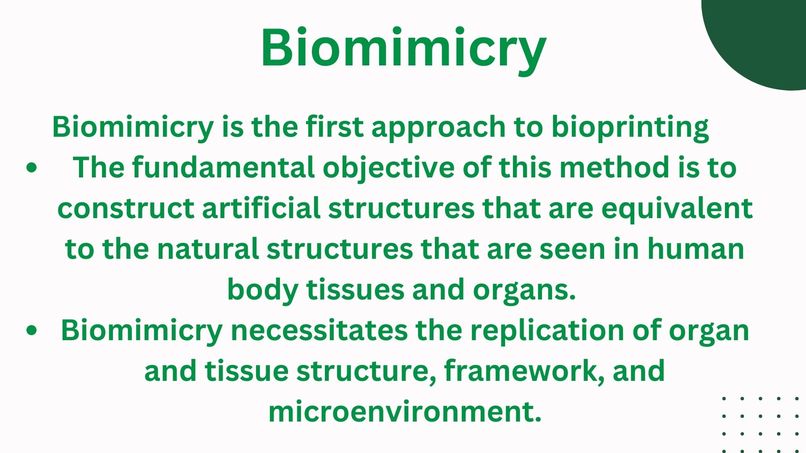 Biomimicry

Biomimicry is the first approach to bioprinting

• The fundamental objective of this method is to construct artificial structures that are equivalent to the natural structures that are seen in human body tissues and organs.

• Biomimicry necessitates the replication of organ and tissue structure, framework, and microenvironment.